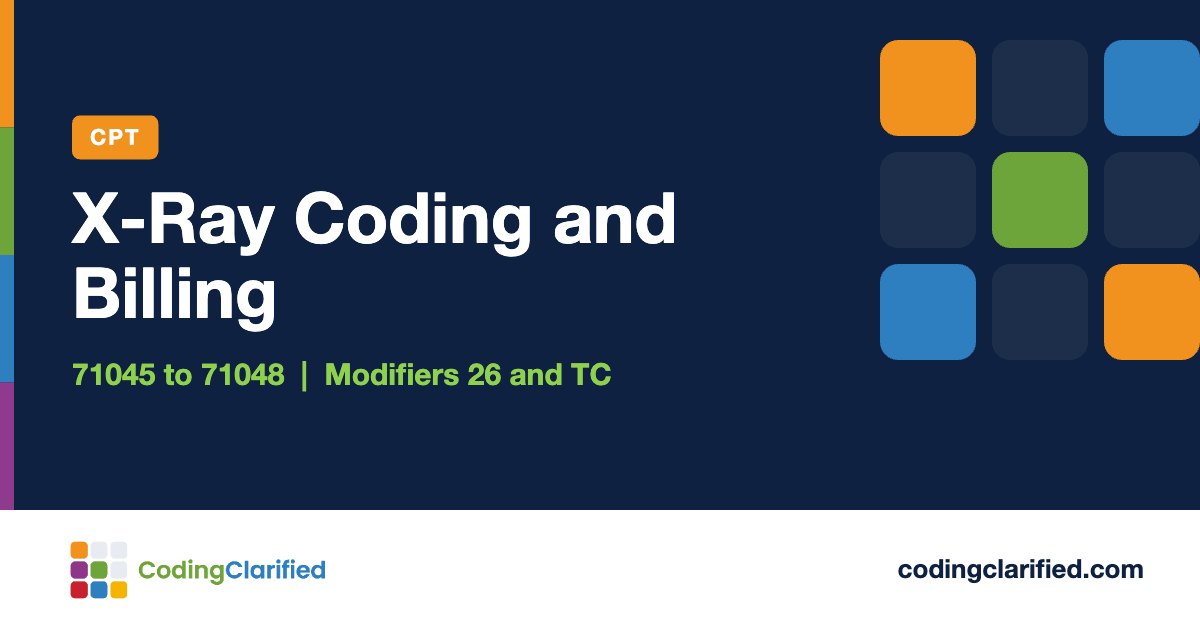 CPT

X-Ray Coding and Billing

71045 to 71048 | Modifiers 26 and TC

CodingClarified

codingclarified.com